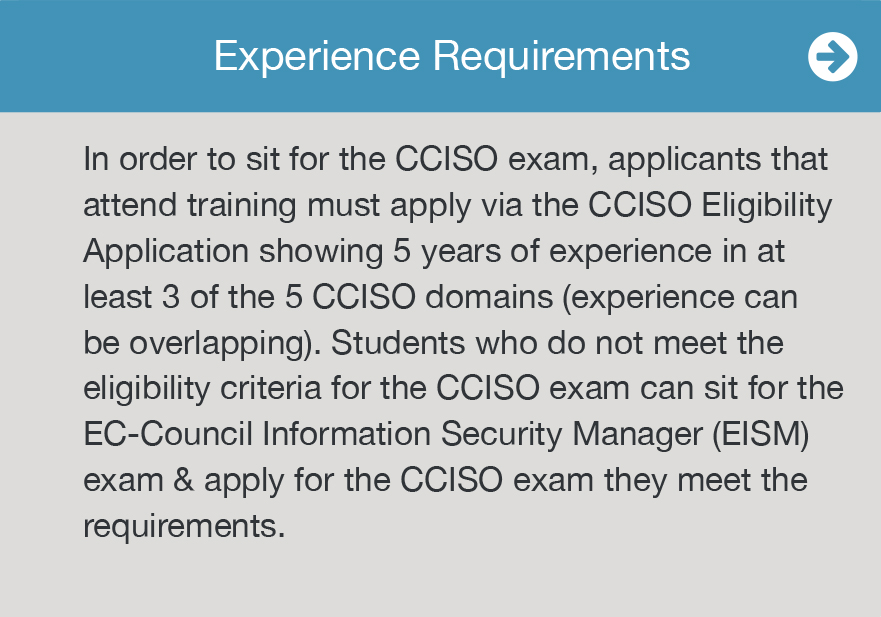 Experience Requirements

In order to sit for the CCISO exam, applicants that attend training must apply via the CCISO Eligibility Application showing 5 years of experience in at least 3 of the 5 CCISO domains (experience can be overlapping). Students who do not meet the eligibility criteria for the CCISO exam can sit for the EC-Council Information Security Manager (EISM) exam & apply for the CCISO exam they meet the requirements.